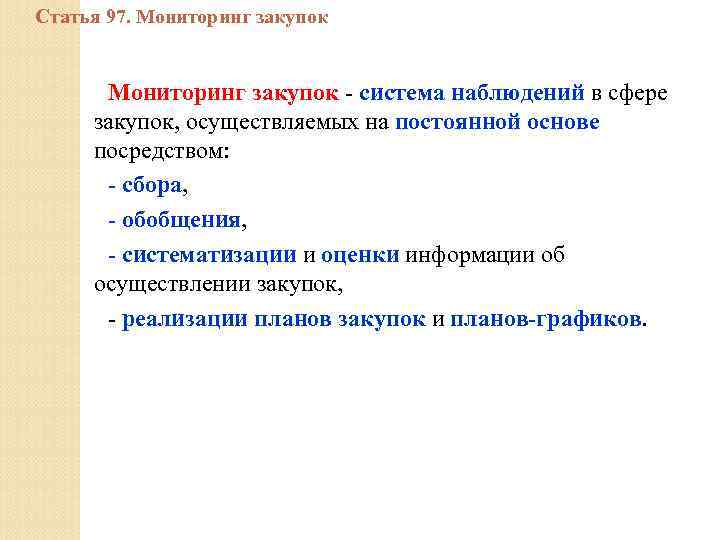 Статья 97. Мониторинг закупок

Мониторинг закупок - система наблюдений в сфере закупок, осуществляемых на постоянной основе посредством:

- сбора,

- обобщения,

- систематизации и оценки информации об осуществлении закупок,

- реализации планов закупок и планов-графиков.